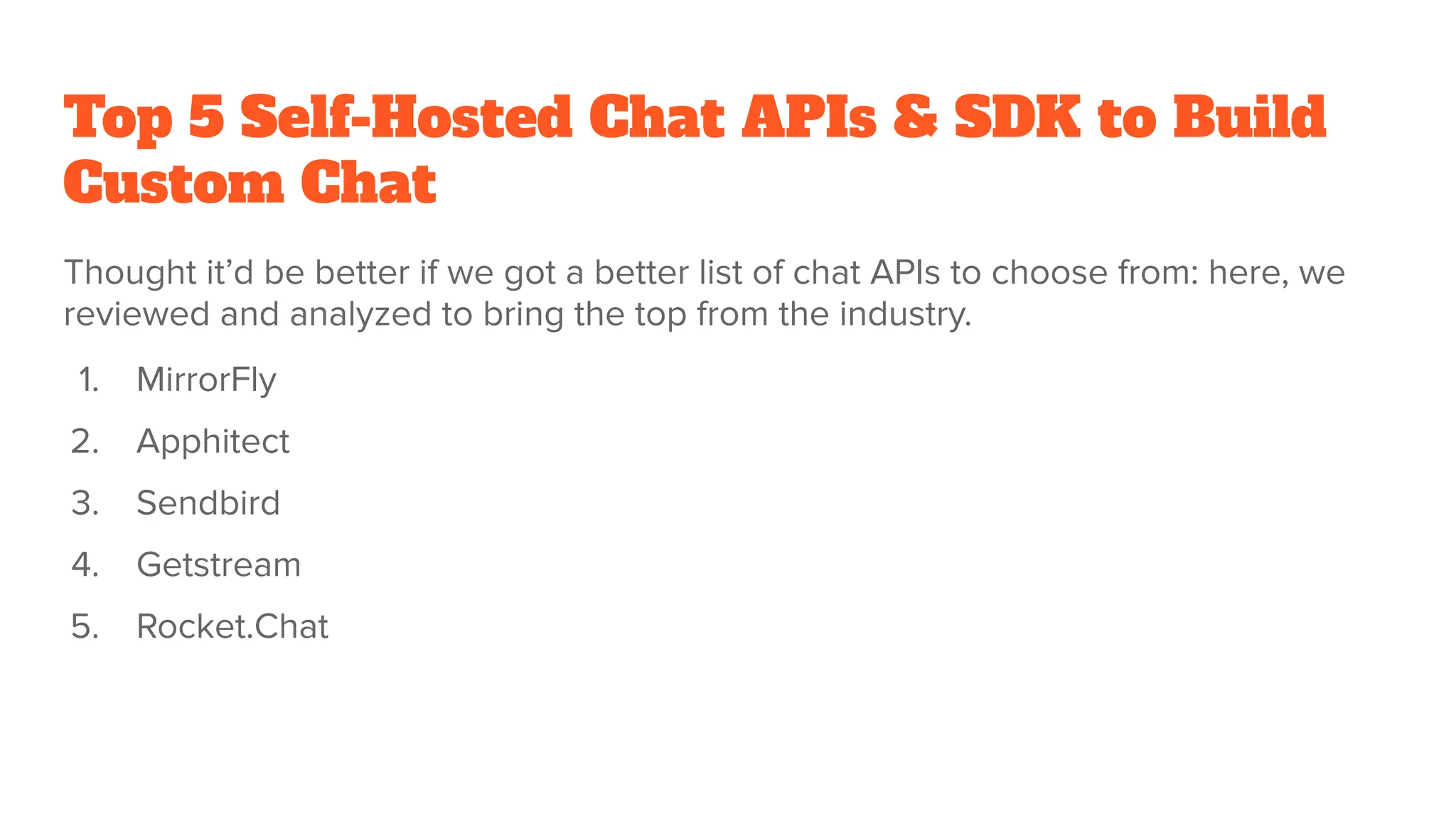 Top 5 Self-Hosted Chat APIs & SDK to Build Custom Chat

Thought it’d be better if we got a better list of chat APIs to choose from: here, we reviewed and analyzed to bring the top from the industry.

1. MirrorFly
2. Apphitect
3. Sendbird
4. Getstream
5. Rocket.Chat